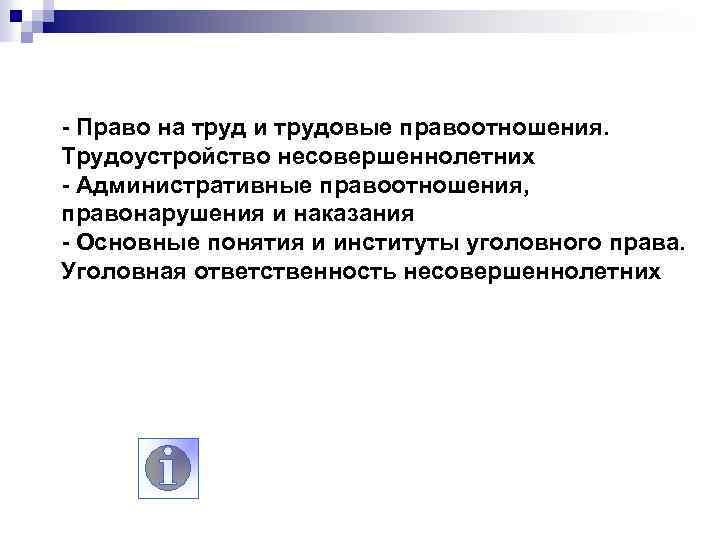 - Право на труд и трудовые правоотношения. Трудоустройство несовершеннолетних
- Административные правоотношения, правонарушения и наказания
- Основные понятия и институты уголовного права. Уголовная ответственность несовершеннолетних

i